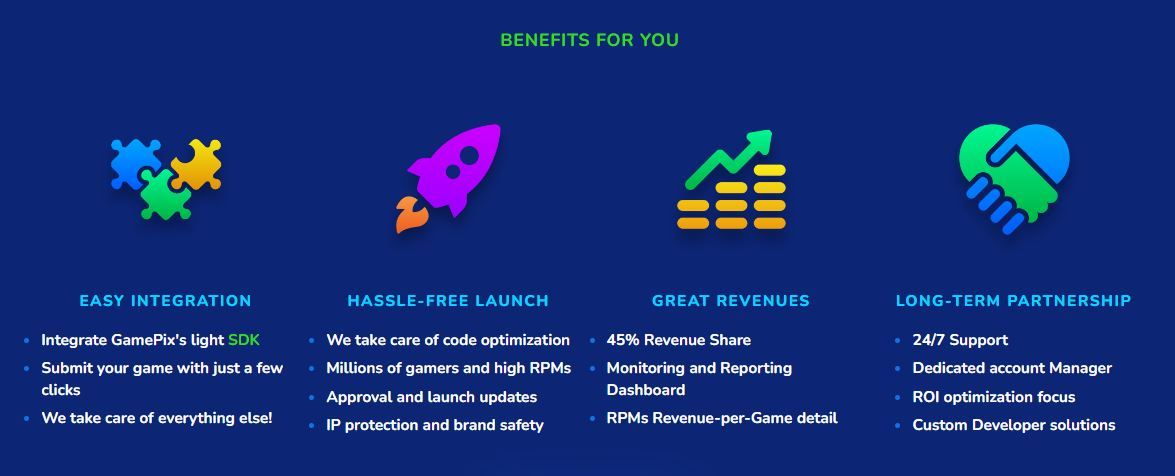 BENEFITS FOR YOU

EASY INTEGRATION

- Integrate GamePix's light SDK
- Submit your game with just a few clicks
- We take care of everything else!

HASSLE-FREE LAUNCH

- We take care of code optimization
- Millions of gamers and high RPMs
- Approval and launch updates
- IP protection and brand safety

GREAT REVENUES

- 45% Revenue Share
- Monitoring and Reporting Dashboard
- RPMs Revenue-per-Game detail

LONG-TERM PARTNERSHIP

- 24/7 Support
- Dedicated account Manager
- ROI optimization focus
- Custom Developer solutions